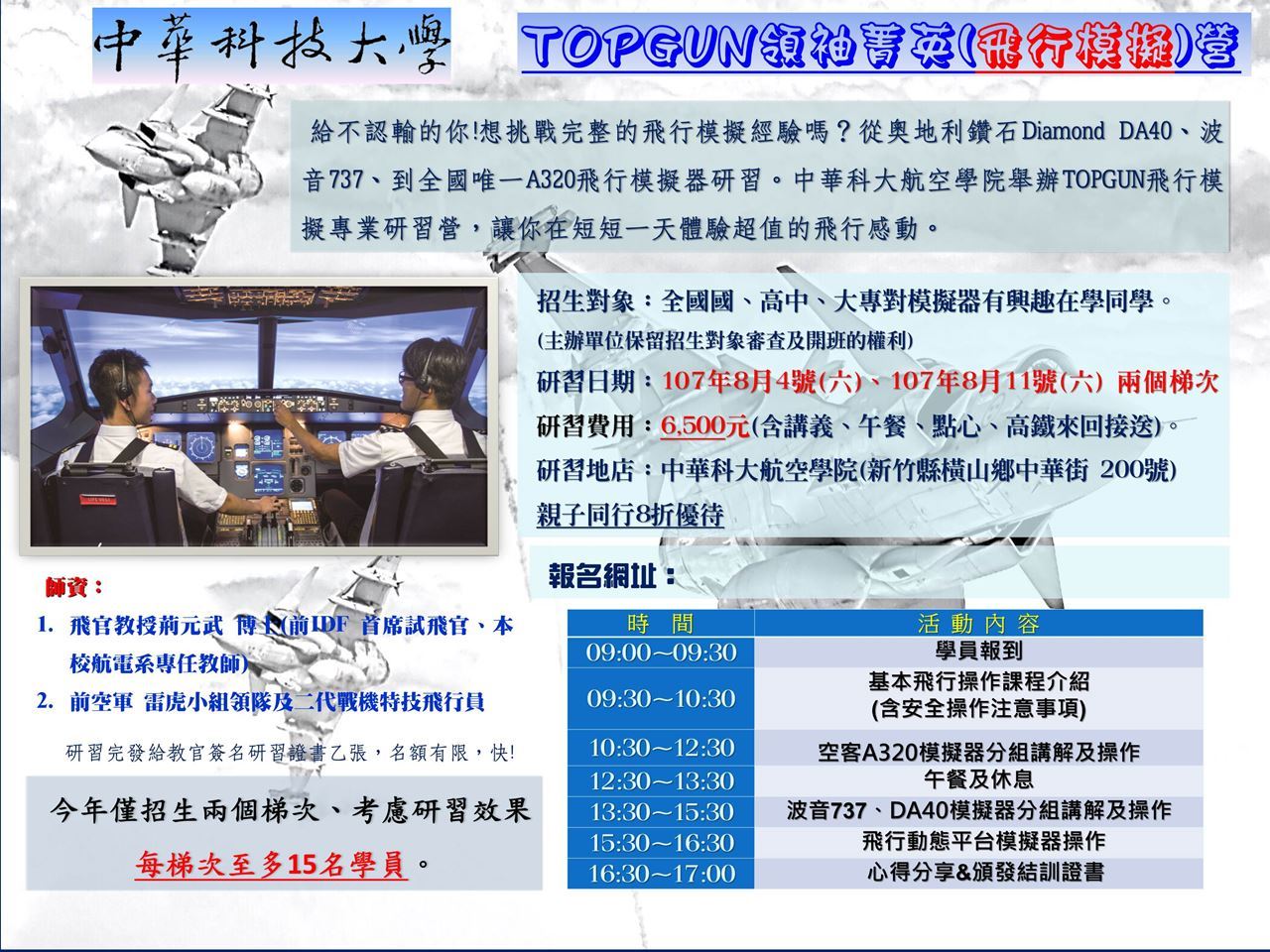 中華科技大學

TOPGUN領袖菁英(飛行模擬)營

給不認輸的你!想挑戰完整的飛行模擬經驗嗎？從奧地利鑽石Diamond DA40、波音737、到全國唯一A320飛行模擬器研習。中華科大航空學院舉辦TOPGUN飛行模擬專業研習營，讓你在短短一天體驗超值的飛行感動。

招生對象：全國國、高中、大專對模擬器有興趣在學同學。
(主辦單位保留招生對象審查及開班的權利)
研習日期：107年8月4號(六)、107年8月11號(六) 兩個梯次
研習費用：6,500元(含講義、午餐、點心、高鐵來回接送)。
研習地店：中華科大航空學院(新竹縣橫山鄉中華街 200號)
親子同行8折優待

報名網址：

師資：
1. 飛官教授荊元武 博士(前IDF 首席試飛官、本校航電系專任教師)
2. 前空軍 雷虎小組領隊及二代戰機特技飛行員

研習完發給教官簽名研習證書乙張，名額有限，快!

今年僅招生兩個梯次、考慮研習效果
每梯次至多15名學員。

| 時 間 | 活 動 內 容 |
|---|---|
| 09:00～09:30 | 學員報到 |
| 09:30～10:30 | 基本飛行操作課程介紹 (含安全操作注意事項) |
| 10:30～12:30 | 空客A320模擬器分組講解及操作 |
| 12:30～13:30 | 午餐及休息 |
| 13:30～15:30 | 波音737、DA40模擬器分組講解及操作 |
| 15:30～16:30 | 飛行動態平台模擬器操作 |
| 16:30～17:00 | 心得分享&頒發結訓證書 |